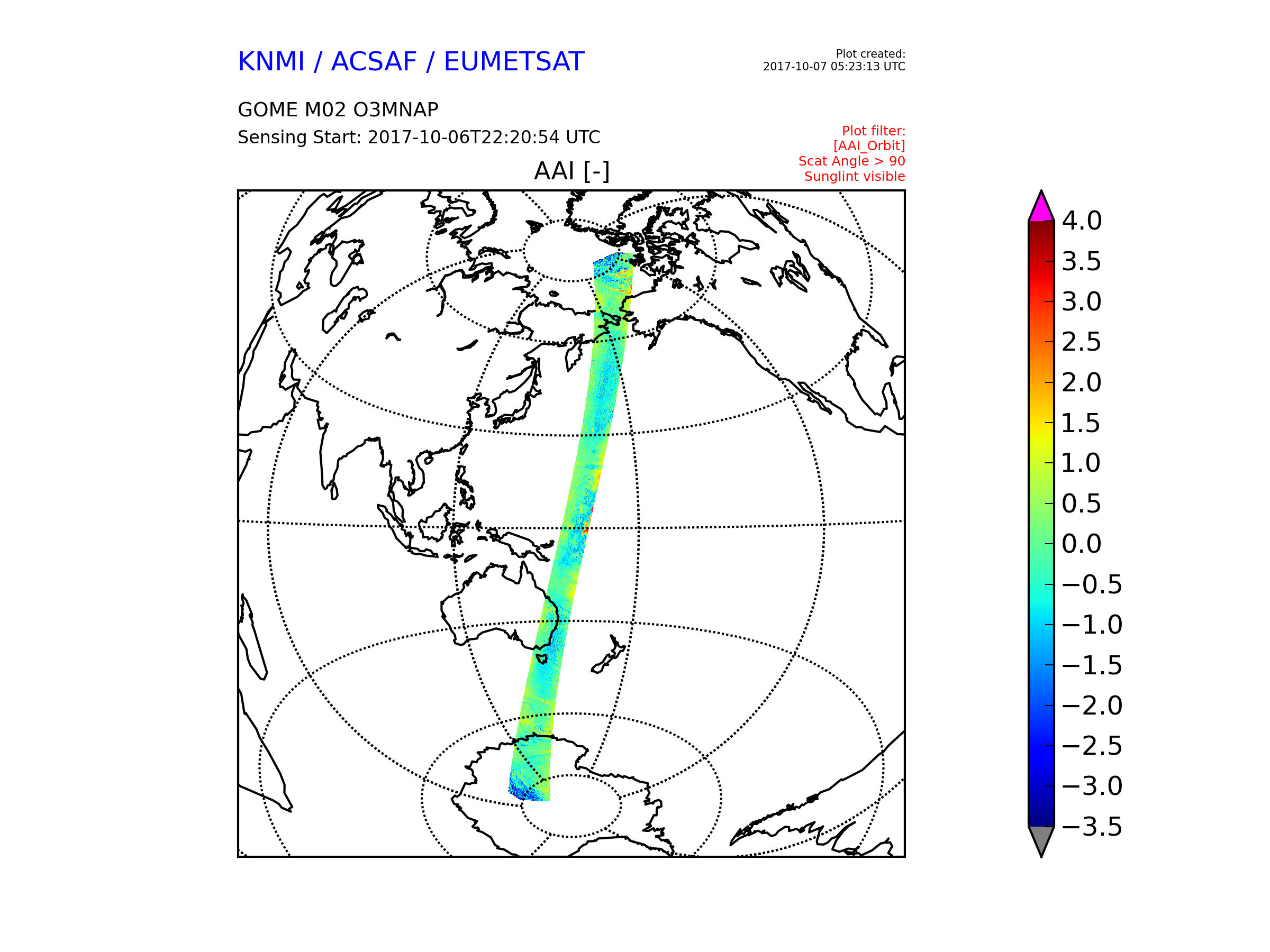 KNMI / ACSAF / EUMETSAT

Plot created:
2017-10-07 05:23:13 UTC

GOME M02 O3MNAP
Sensing Start: 2017-10-06T22:20:54 UTC

Plot filter:
[AAI_Orbit]
Scat Angle > 90
Sunglint visible

AAI [-]

4.0
3.5
3.0
2.5
2.0
1.5
1.0
0.5
0.0
−0.5
−1.0
−1.5
−2.0
−2.5
−3.0
−3.5